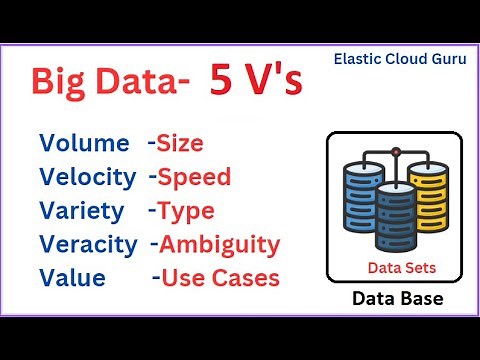 Elastic Cloud Guru

Big Data- 5 V's

Volume -Size
Velocity -Speed
Variety -Type
Veracity -Ambiguity
Value -Use Cases

Data Sets

Data Base